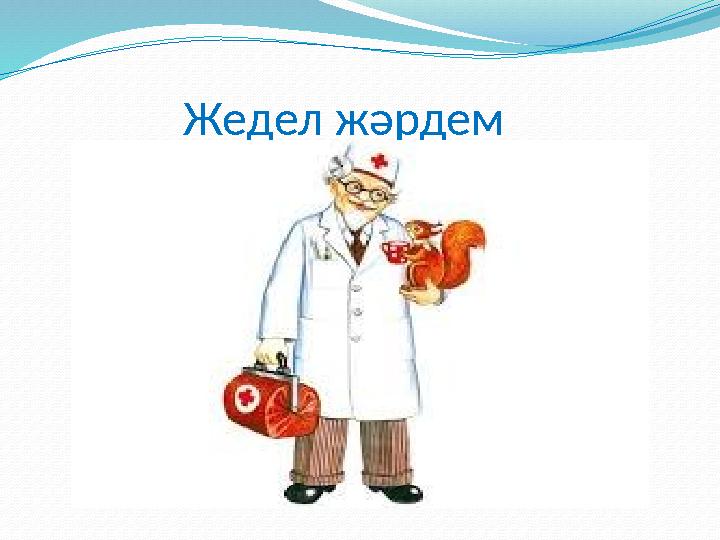 Жедел жәрдем